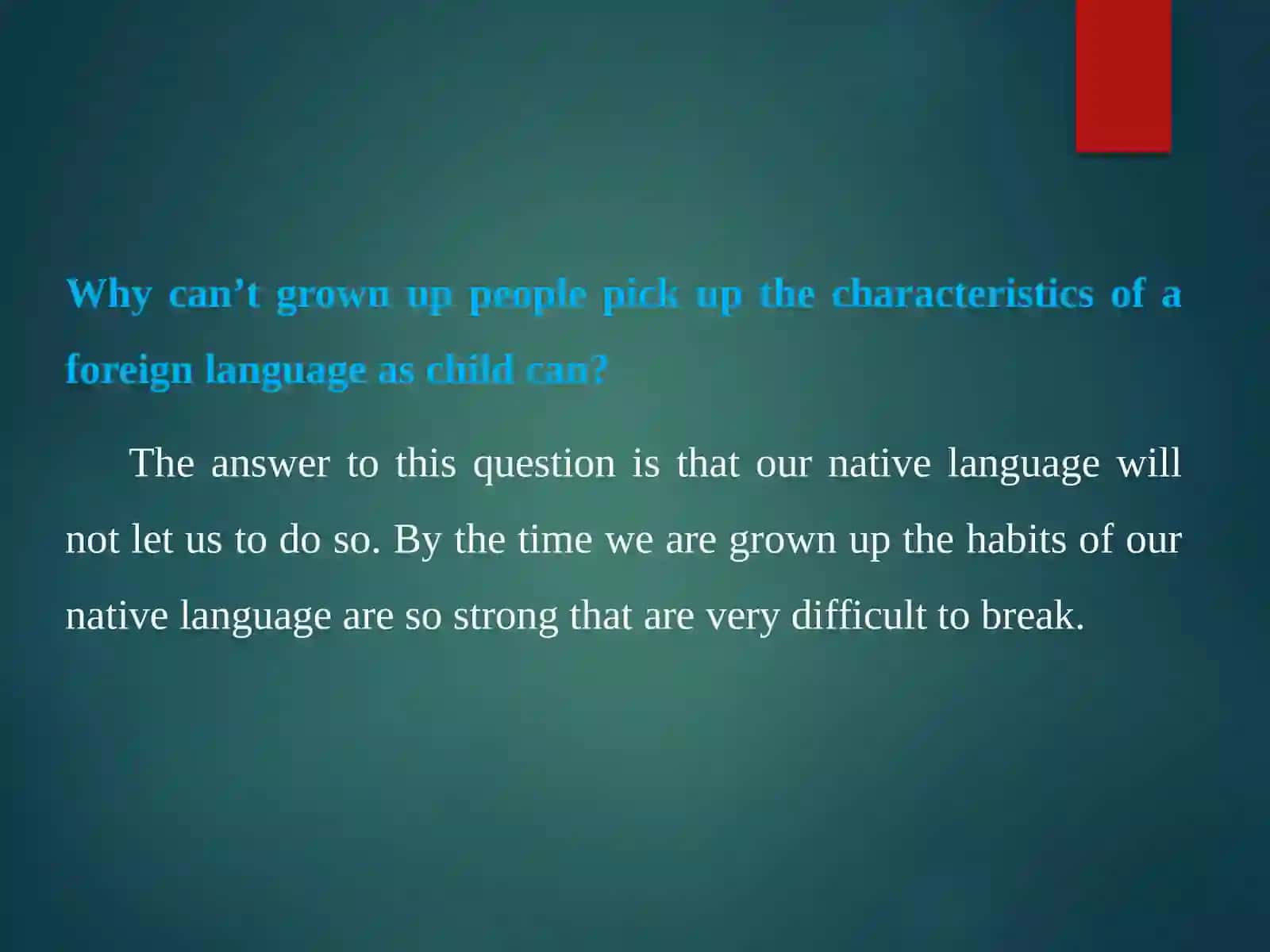 Why can’t grown up people pick up the characteristics of a foreign language as child can?

The answer to this question is that our native language will not let us to do so. By the time we are grown up the habits of our native language are so strong that are very difficult to break.